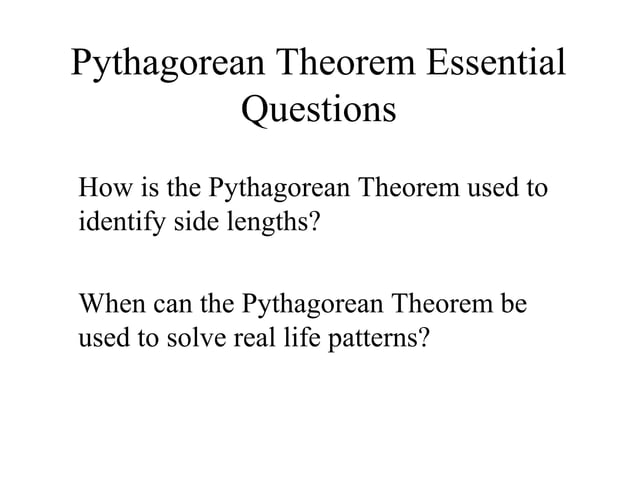 Pythagorean Theorem Essential Questions

How is the Pythagorean Theorem used to identify side lengths?

When can the Pythagorean Theorem be used to solve real life patterns?